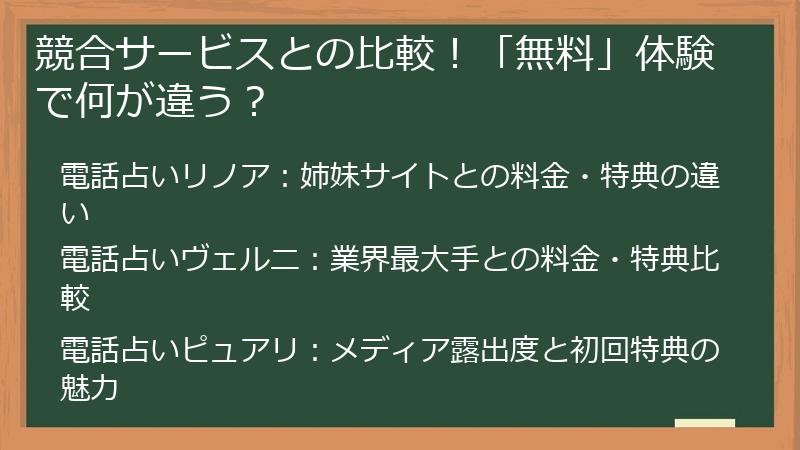 競合サービスとの比較！「無料」体験で何が違う？

電話占いリノア：姉妹サイトとの料金・特典の違い

電話占いヴェルニ：業界最大手との料金・特典比較

電話占いピュアリ：メディア露出度と初回特典の魅力